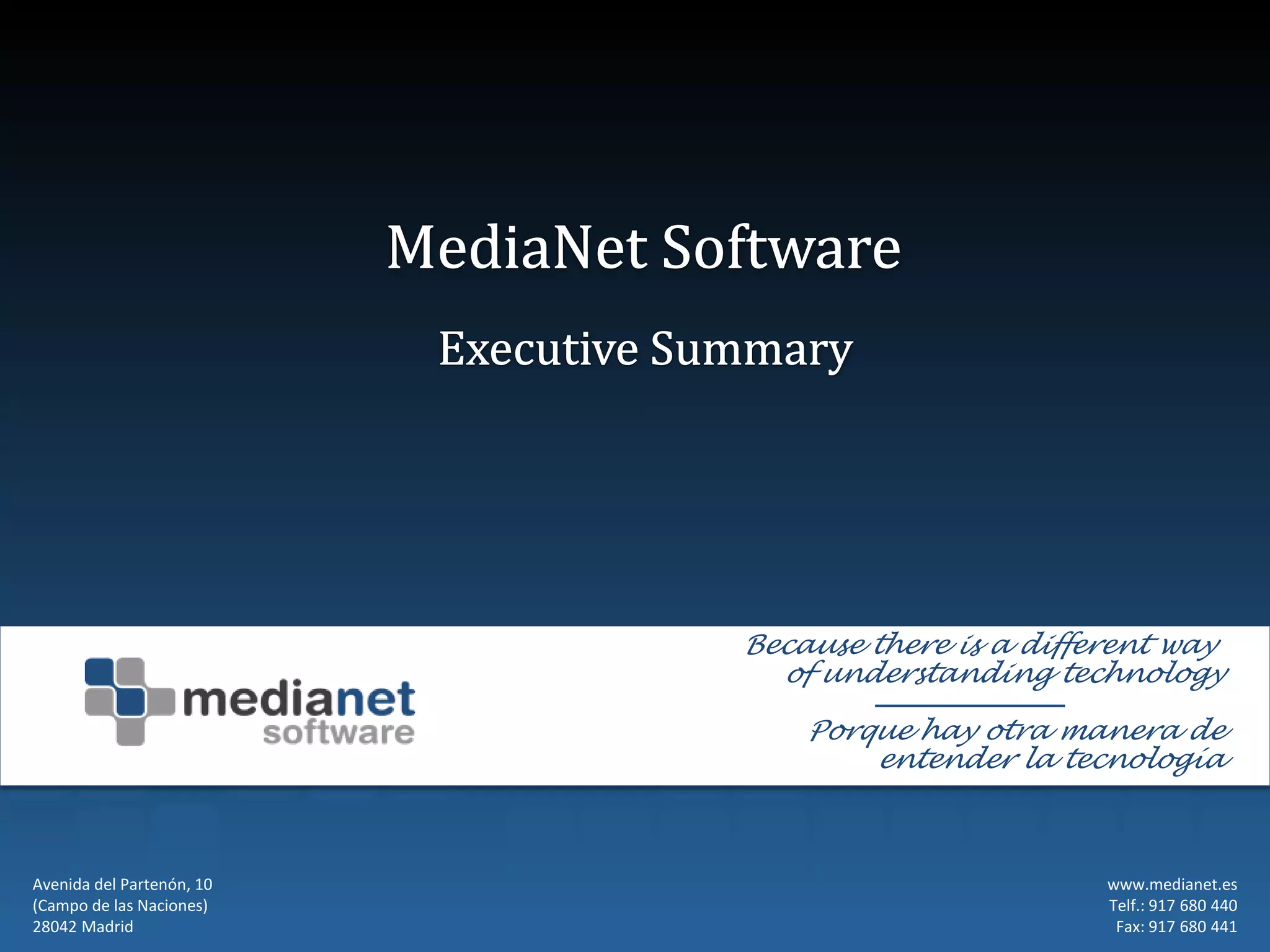 MediaNet Software

Executive Summary

medianet software

Because there is a different way of understanding technology

Porque hay otra manera de entender la tecnología

Avenida del Partenón, 10
(Campo de las Naciones)
28042 Madrid

www.medianet.es
Telf.: 917 680 440
Fax: 917 680 441